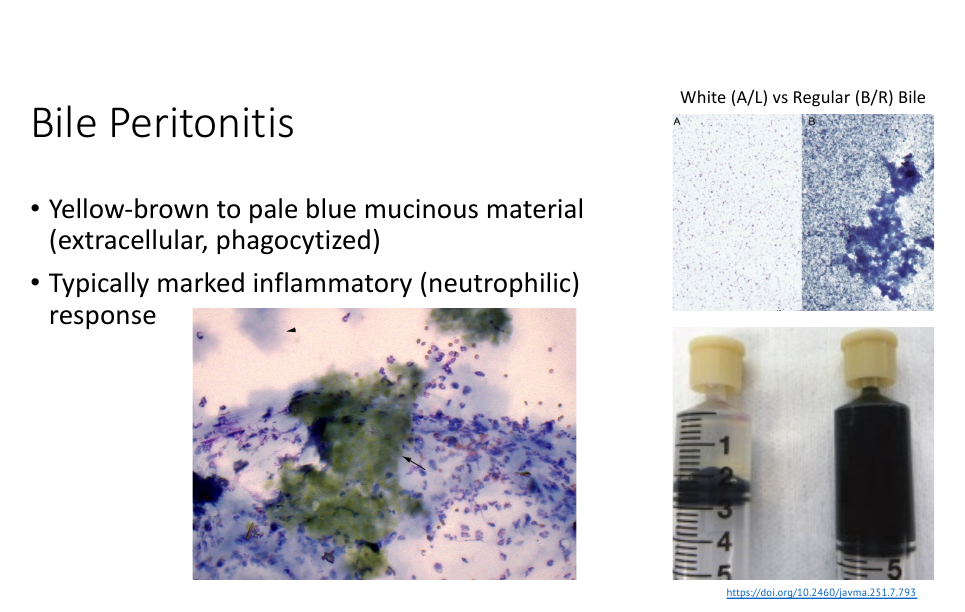 Bile Peritonitis

• Yellow-brown to pale blue mucinous material (extracellular, phagocytized)

• Typically marked inflammatory (neutrophilic) response

White (A/L) vs Regular (B/R) Bile

A

B

1

2

3

4

5

5

https://doi.org/10.2460/javma.251.7.793